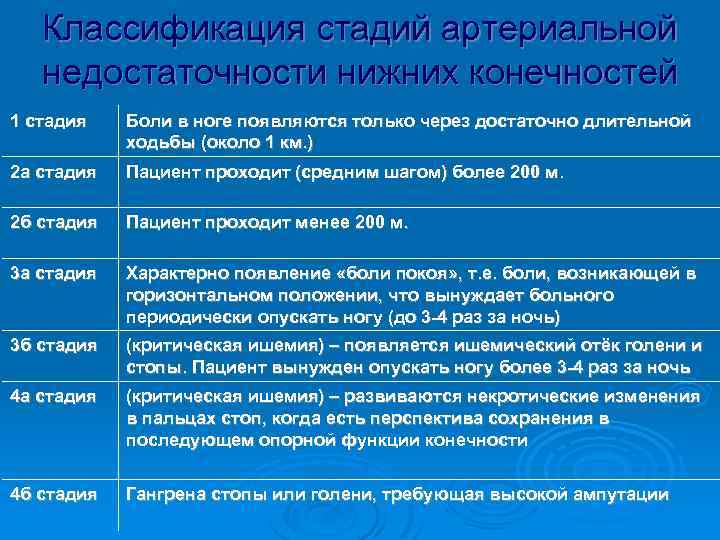 Классификация стадий артериальной недостаточности нижних конечностей

| | |
|---|---|
| 1 стадия | Боли в ноге появляются только через достаточно длительной ходьбы (около 1 км.) |
| 2а стадия | Пациент проходит (средним шагом) более 200 м. |
| 2б стадия | Пациент проходит менее 200 м. |
| 3а стадия | Характерно появление «боли покоя», т.е. боли, возникающей в горизонтальном положении, что вынуждает больного периодически опускать ногу (до 3-4 раз за ночь) |
| 3б стадия | (критическая ишемия) – появляется ишемический отёк голени и стопы. Пациент вынужден опускать ногу более 3-4 раз за ночь |
| 4а стадия | (критическая ишемия) – развиваются некротические изменения в пальцах стоп, когда есть перспектива сохранения в последующем опорной функции конечности |
| 4б стадия | Гангрена стопы или голени, требующая высокой ампутации |